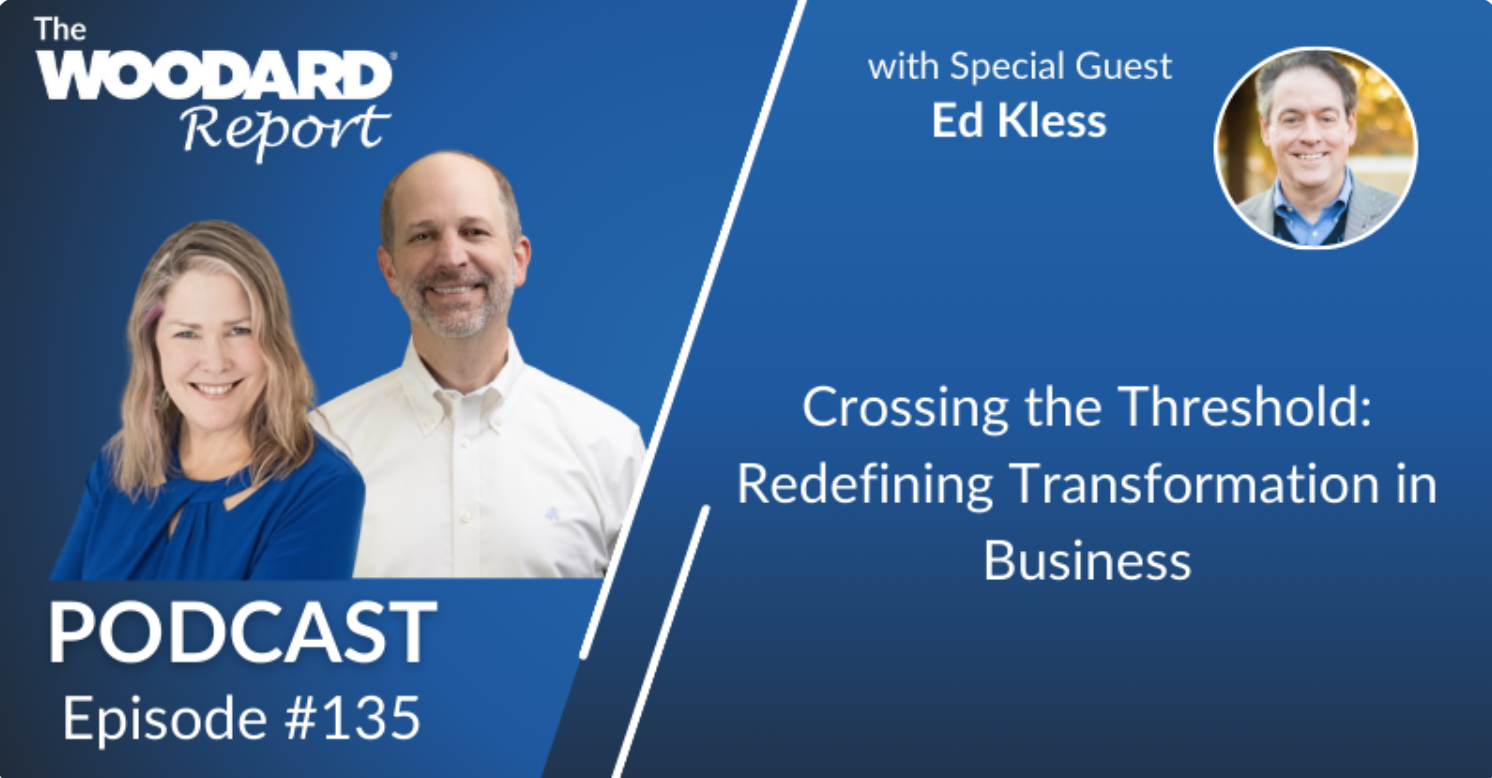 The WOODARD® Report

PODCAST
Episode #135

with Special Guest
Ed Kless

Crossing the Threshold: Redefining Transformation in Business